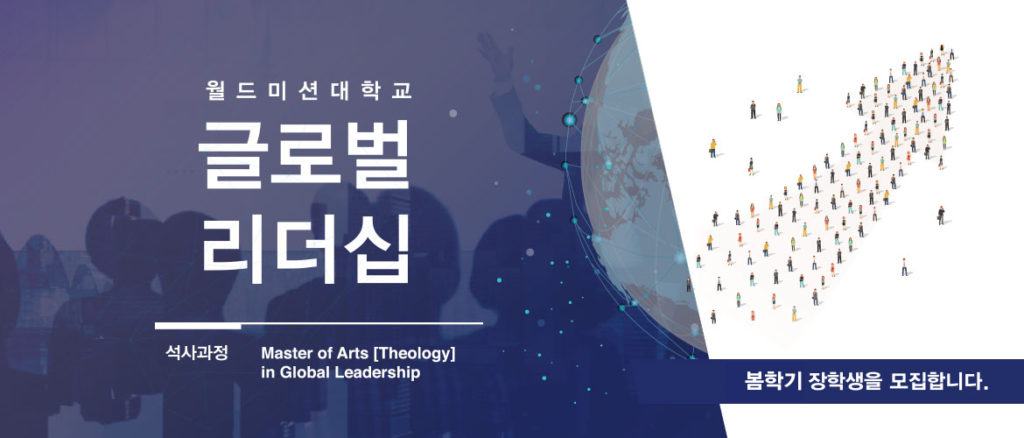 월드미션대학교

글로벌
리더십

석사과정 Master of Arts [Theology] in Global Leadership

봄학기 장학생을 모집합니다.